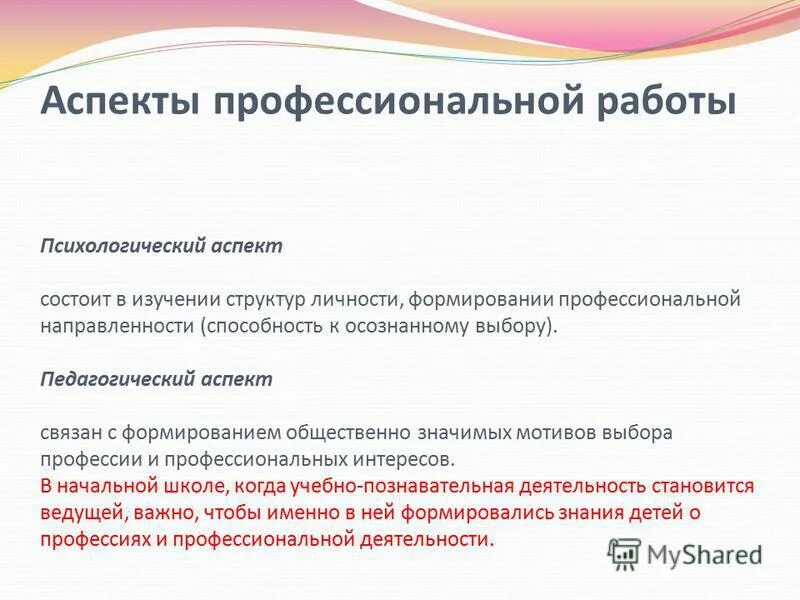 Аспекты профессиональной работы

Психологический аспект

состоит в изучении структур личности, формировании профессиональной направленности (способность к осознанному выбору).

Педагогический аспект

связан с формированием общественно значимых мотивов выбора профессии и профессиональных интересов.
В начальной школе, когда учебно-познавательная деятельность становится ведущей, важно, чтобы именно в ней формировались знания детей о профессиях и профессиональной деятельности.

MyShared